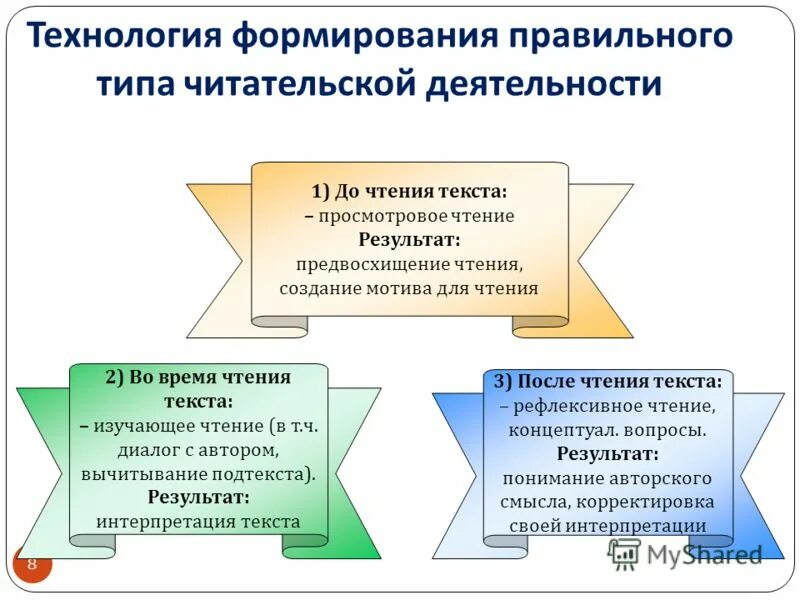 Технология формирования правильного типа читательской деятельности

1) До чтения текста:
– просмотровое чтение
Результат:
предвосхищение чтения, создание мотива для чтения

2) Во время чтения текста:
– изучающее чтение (в т.ч. диалог с автором, вычитывание подтекста).
Результат:
интерпретация текста

3) После чтения текста:
– рефлексивное чтение, концептуал. вопросы.
Результат:
понимание авторского смысла, корректировка своей интерпретации

8

MyShared